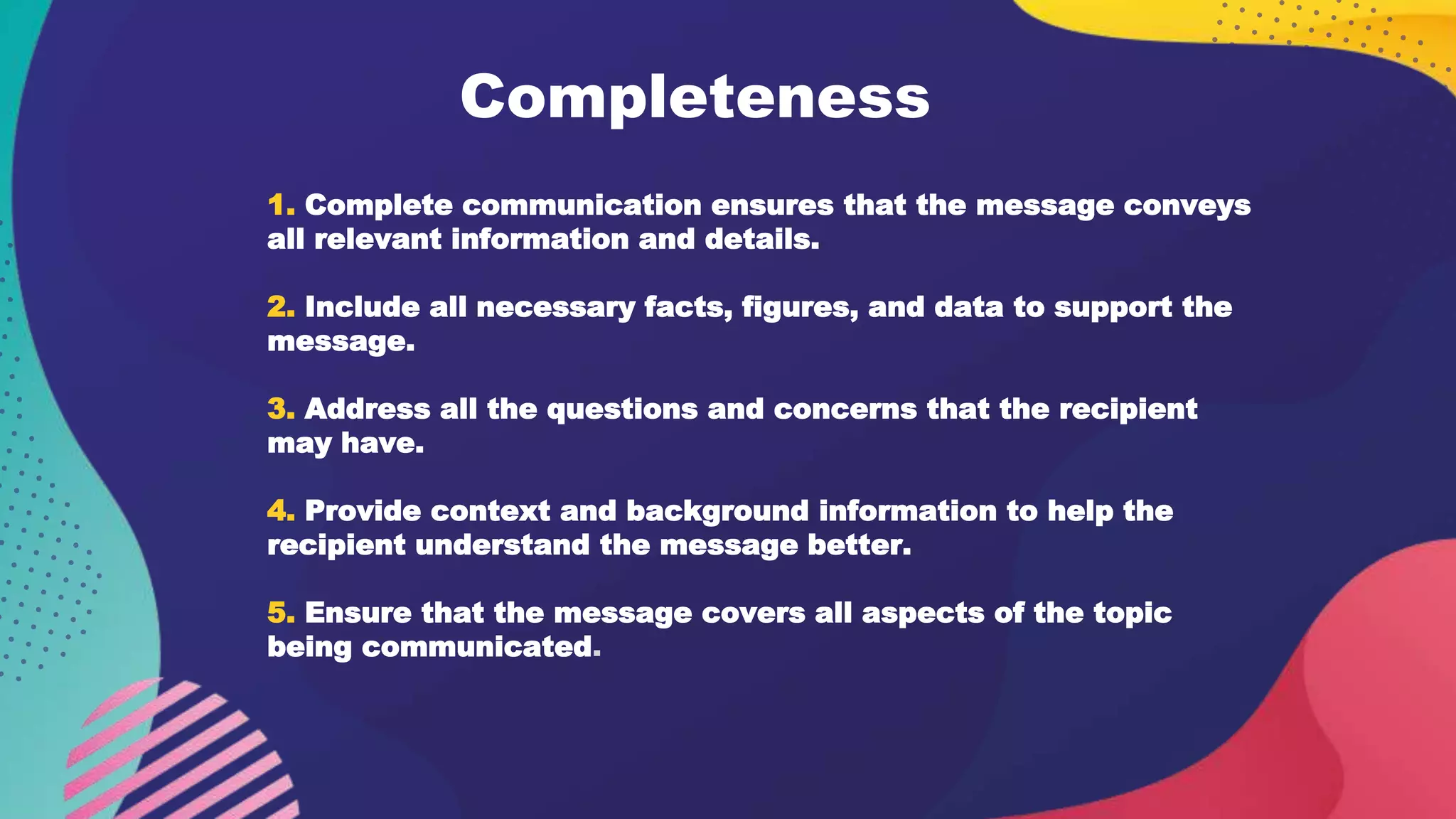 Completeness

1. Complete communication ensures that the message conveys all relevant information and details.

2. Include all necessary facts, figures, and data to support the message.

3. Address all the questions and concerns that the recipient may have.

4. Provide context and background information to help the recipient understand the message better.

5. Ensure that the message covers all aspects of the topic being communicated.